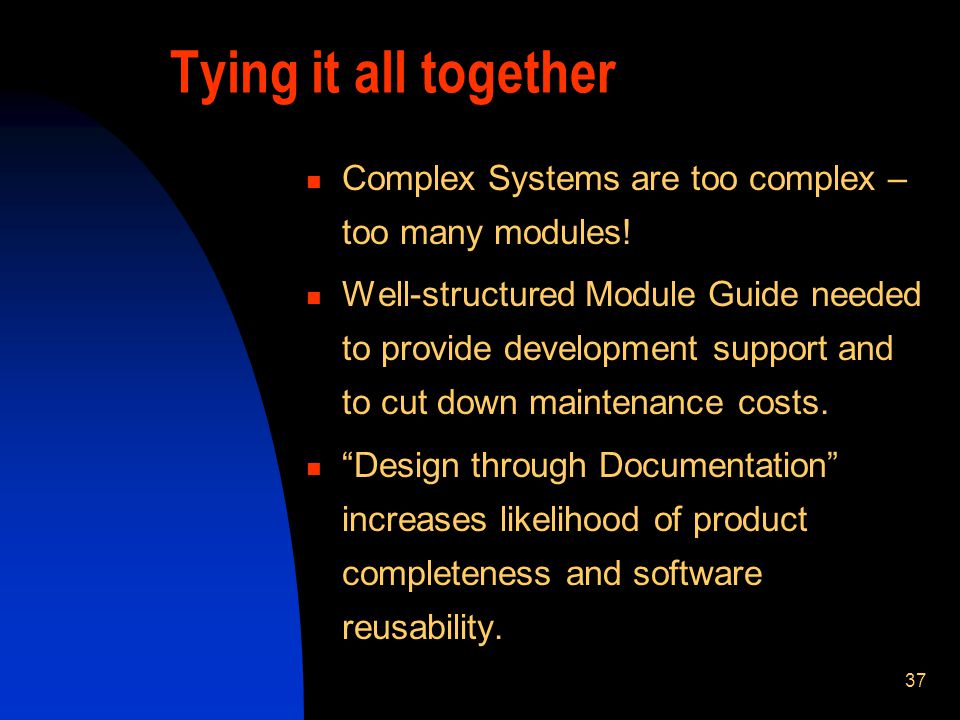 Tying it all together

- Complex Systems are too complex – too many modules!
- Well-structured Module Guide needed to provide development support and to cut down maintenance costs.
- “Design through Documentation” increases likelihood of product completeness and software reusability.

37